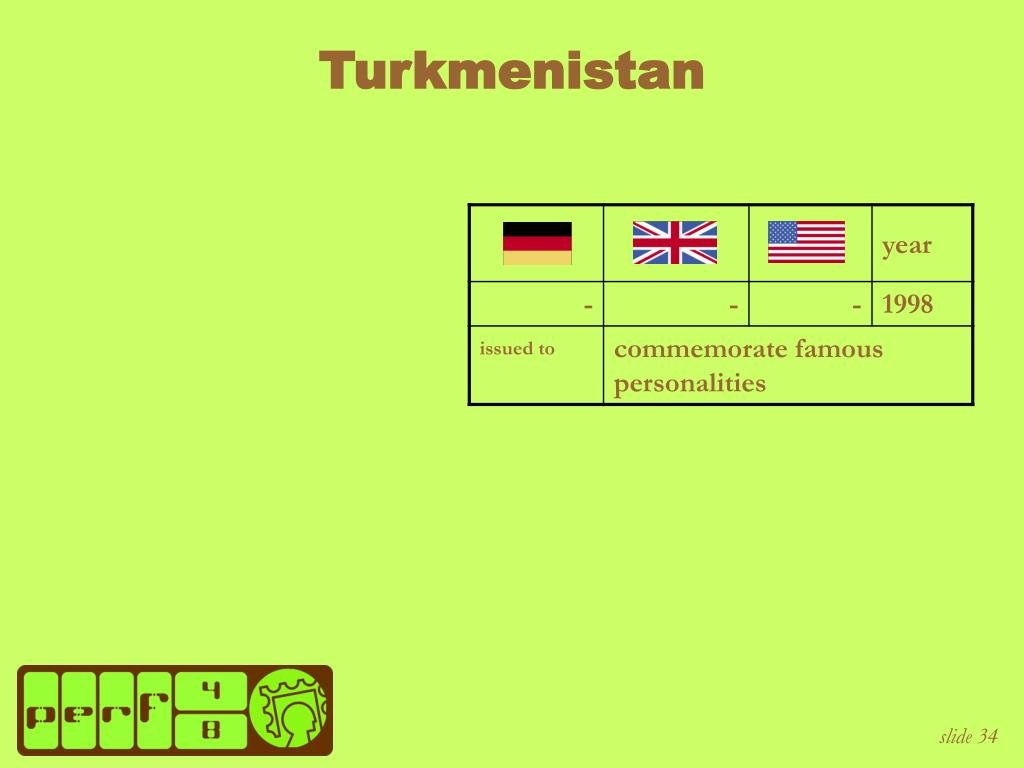 Turkmenistan

| | | | year |
|---|---|---|---|
| - | - | - | 1998 |
| issued to | commemorate famous personalities | | |

perf 4 8

slide 34